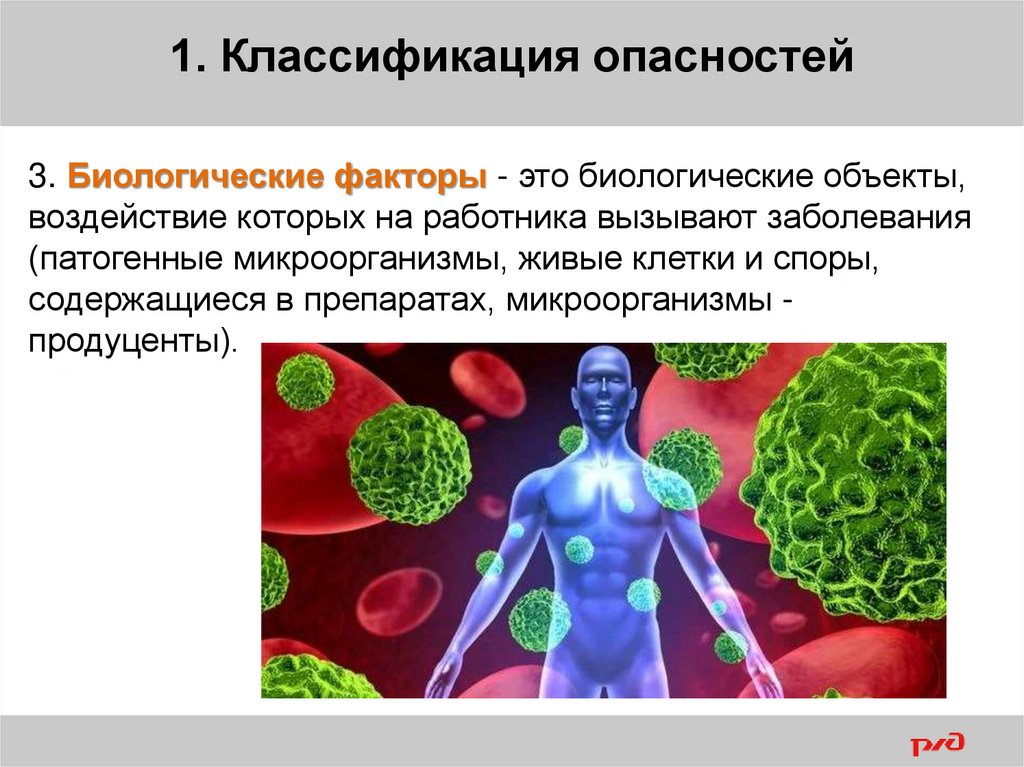 1. Классификация опасностей

3. Биологические факторы - это биологические объекты, воздействие которых на работника вызывают заболевания (патогенные микроорганизмы, живые клетки и споры, содержащиеся в препаратах, микроорганизмы - продуценты).

РЖД